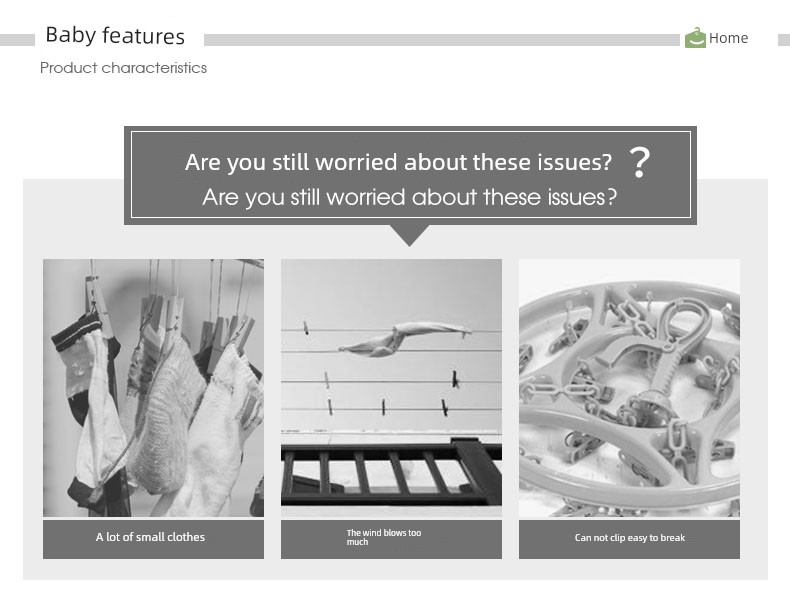 Baby features

Home

Product characteristics

Are you still worried about these issues? ?

Are you still worried about these issues?

A lot of small clothes

The wind blows too much

Can not clip easy to break